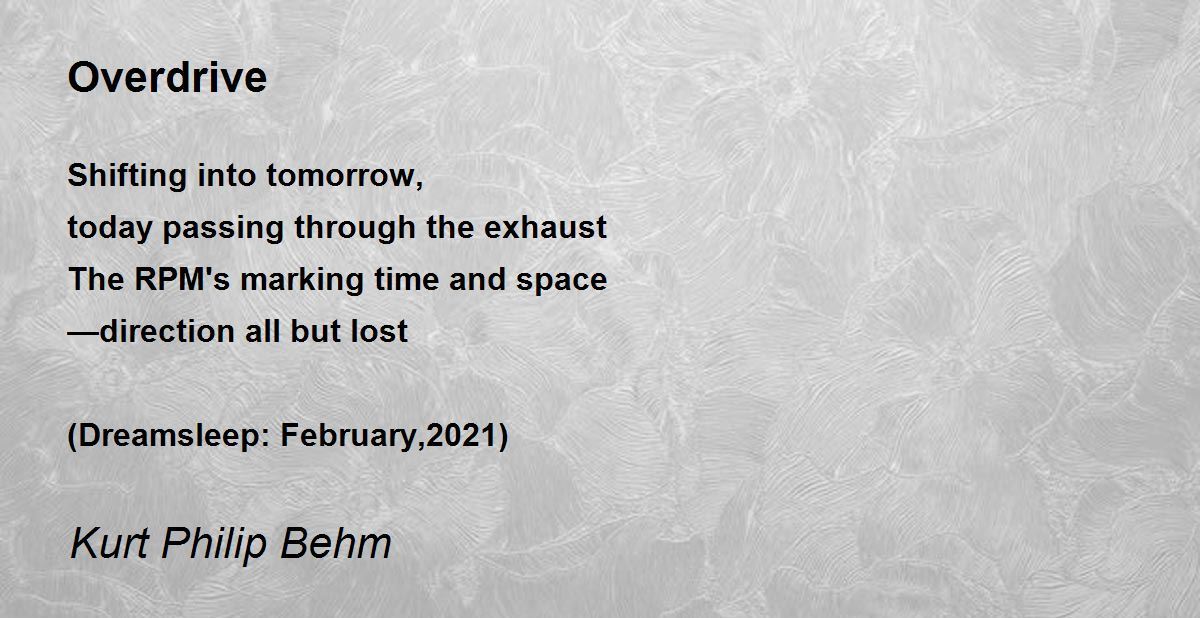 Overdrive

Shifting into tomorrow,
today passing through the exhaust
The RPM's marking time and space
—direction all but lost

(Dreamsleep: February,2021)

Kurt Philip Behm